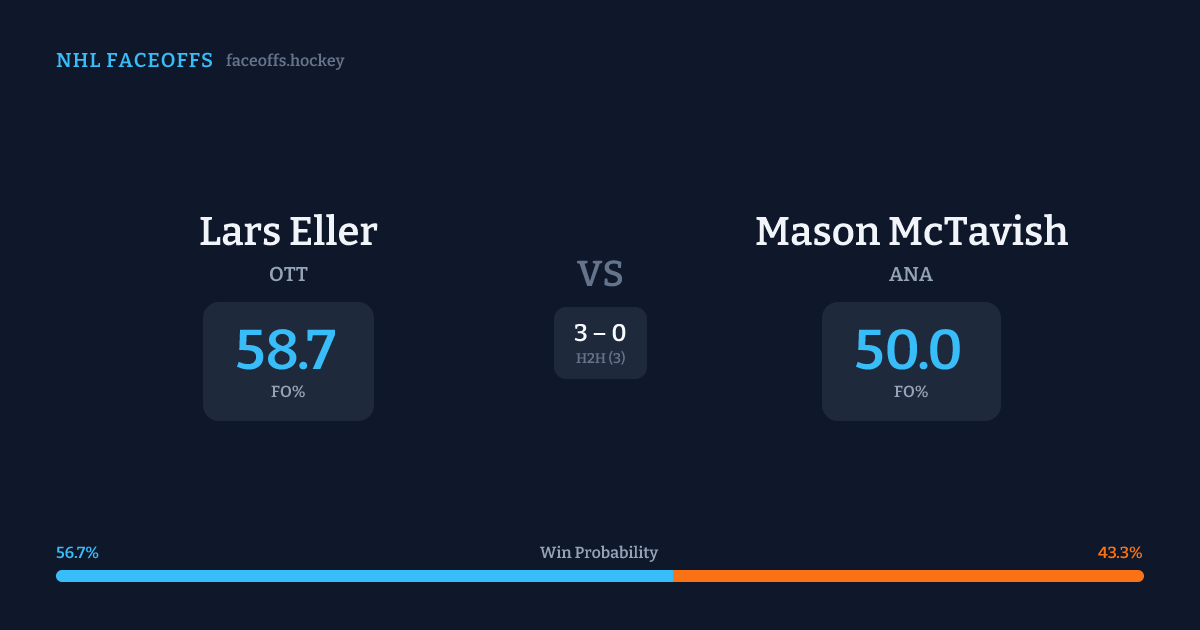 NHL FACEOFFS faceoffs.hockey

Lars Eller
OTT
58.7
FO%

VS
3 – 0
H2H (3)

Mason McTavish
ANA
50.0
FO%

56.7%
Win Probability
43.3%